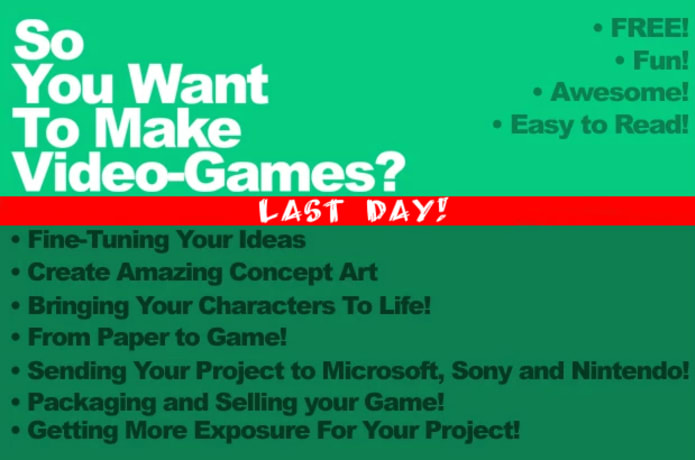 So You Want To Make Video-Games?

• FREE!
• Fun!
• Awesome!
• Easy to Read!

LAST DAY!

• Fine-Tuning Your Ideas
• Create Amazing Concept Art
• Bringing Your Characters To Life!
• From Paper to Game!
• Sending Your Project to Microsoft, Sony and Nintendo!
• Packaging and Selling your Game!
• Getting More Exposure For Your Project!